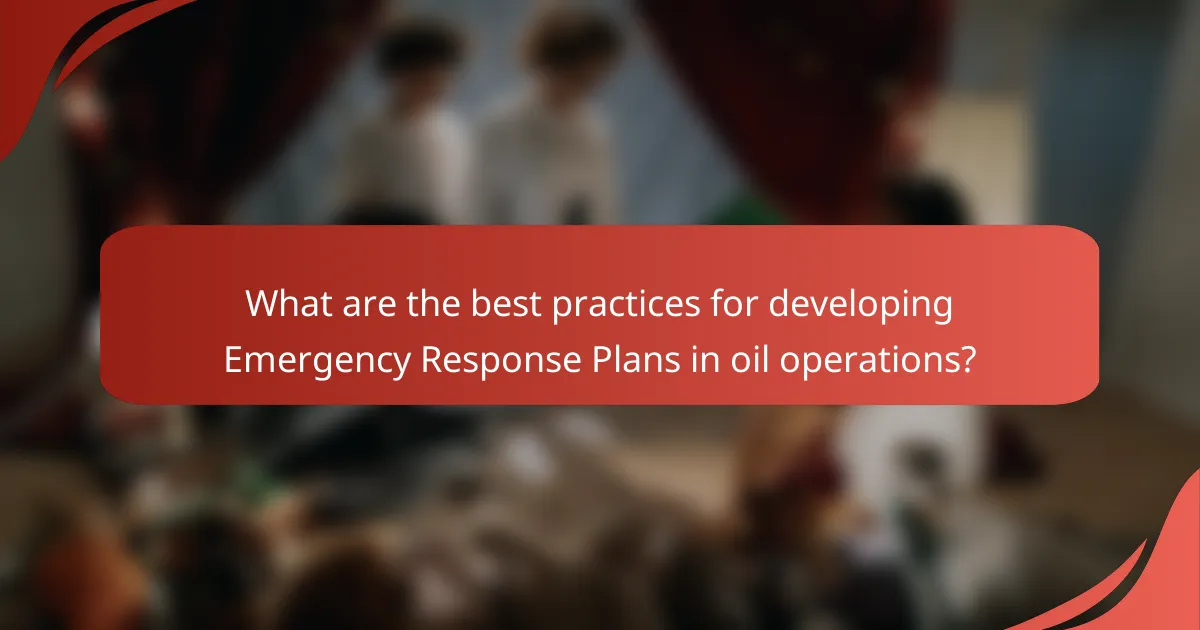 What are the best practices for developing Emergency Response Plans in oil operations?